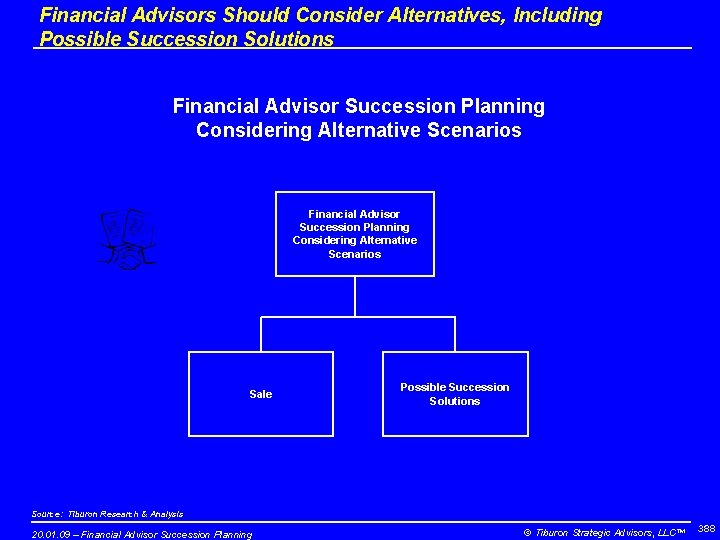 Financial Advisors Should Consider Alternatives, Including Possible Succession Solutions

Financial Advisor Succession Planning
Considering Alternative Scenarios

Financial Advisor Succession Planning Considering Alternative Scenarios

Sale

Possible Succession Solutions

Source: Tiburon Research & Analysis

20.01.09 – Financial Advisor Succession Planning

© Tiburon Strategic Advisors, LLC™

388